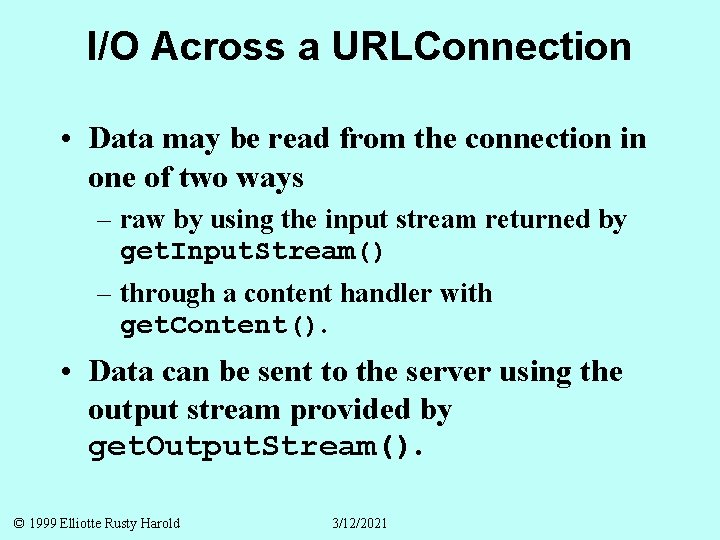 I/O Across a URLConnection

• Data may be read from the connection in one of two ways

– raw by using the input stream returned by getInputStream()

– through a content handler with getContent().

• Data can be sent to the server using the output stream provided by getOutputStream().

© 1999 Elliotte Rusty Harold 3/12/2021